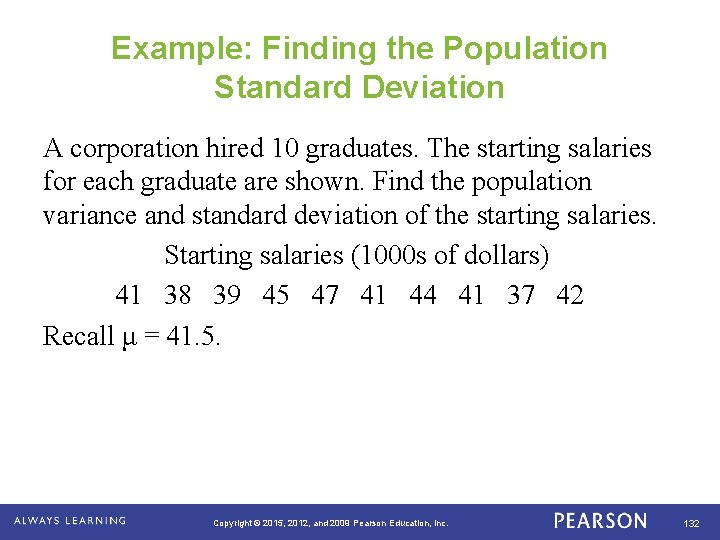 Example: Finding the Population Standard Deviation

A corporation hired 10 graduates. The starting salaries for each graduate are shown. Find the population variance and standard deviation of the starting salaries.

Starting salaries (1000s of dollars)

41 38 39 45 47 41 44 41 37 42

Recall $\mu = 41.5$.

ALWAYS LEARNING

Copyright © 2015, 2012, and 2009 Pearson Education, Inc.

PEARSON

132